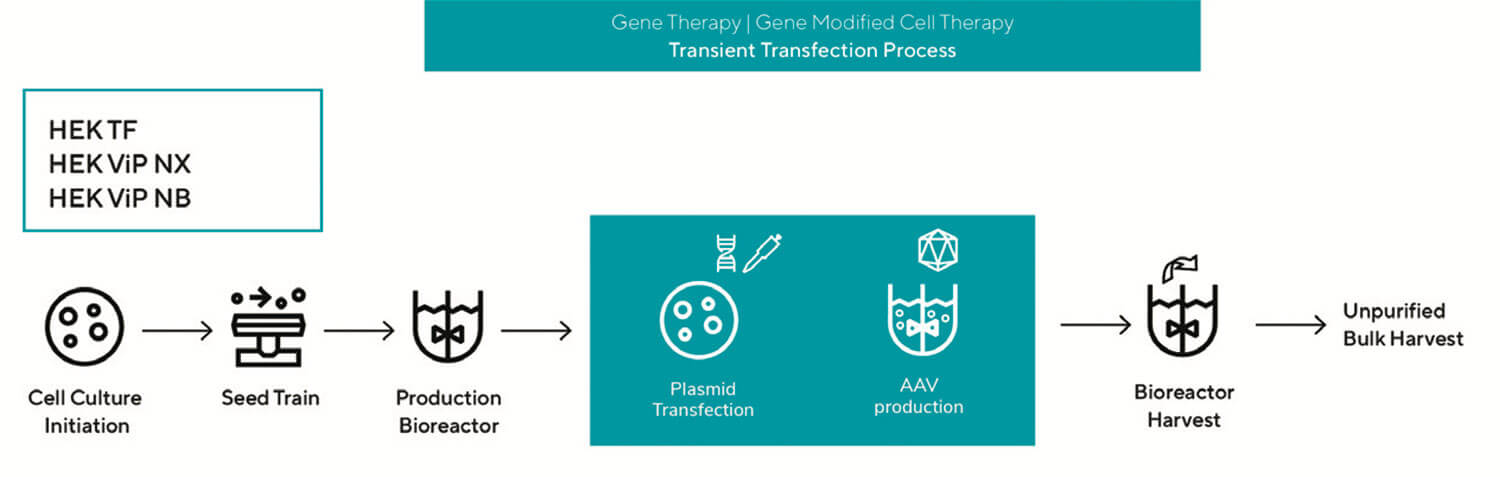 Gene Therapy | Gene Modified Cell Therapy
Transient Transfection Process

HEK TF
HEK ViP NX
HEK ViP NB

Cell Culture Initiation

Seed Train

Production Bioreactor

Plasmid Transfection

AAV production

Bioreactor Harvest

Unpurified Bulk Harvest